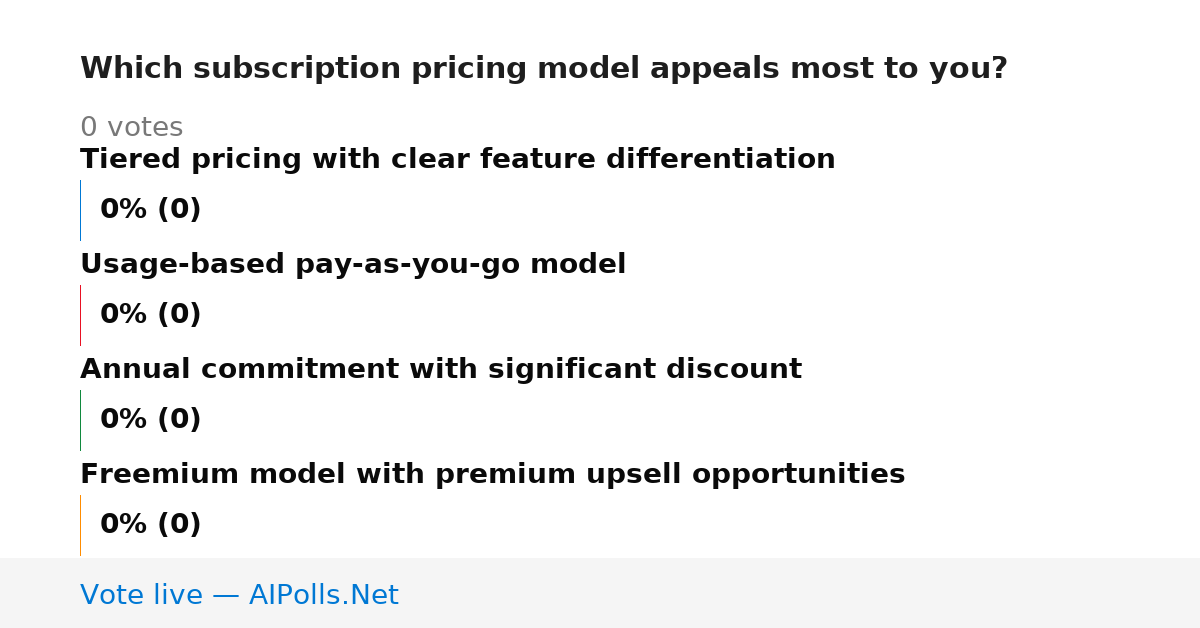 Which subscription pricing model appeals most to you?

0 votes

Tiered pricing with clear feature differentiation

0% (0)

Usage-based pay-as-you-go model

0% (0)

Annual commitment with significant discount

0% (0)

Freemium model with premium upsell opportunities

0% (0)

Vote live — AIPolls.Net